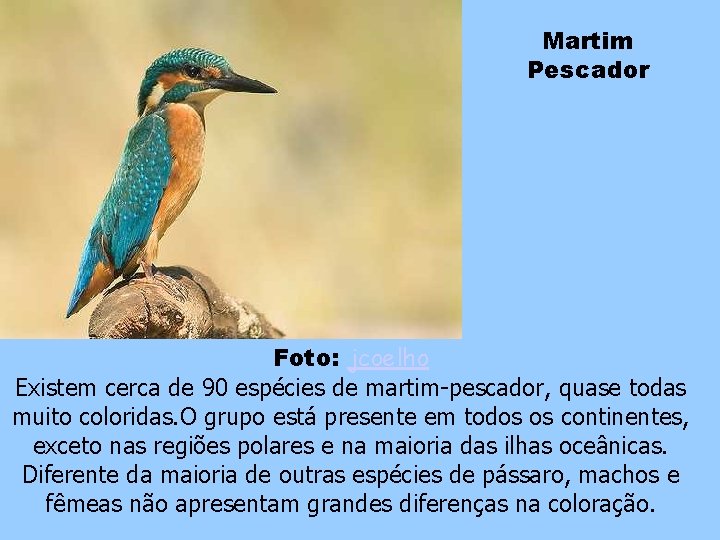 Martim Pescador

Foto: jcoelho

Existem cerca de 90 espécies de martim-pescador, quase todas muito coloridas.O grupo está presente em todos os continentes, exceto nas regiões polares e na maioria das ilhas oceânicas. Diferente da maioria de outras espécies de pássaro, machos e fêmeas não apresentam grandes diferenças na coloração.